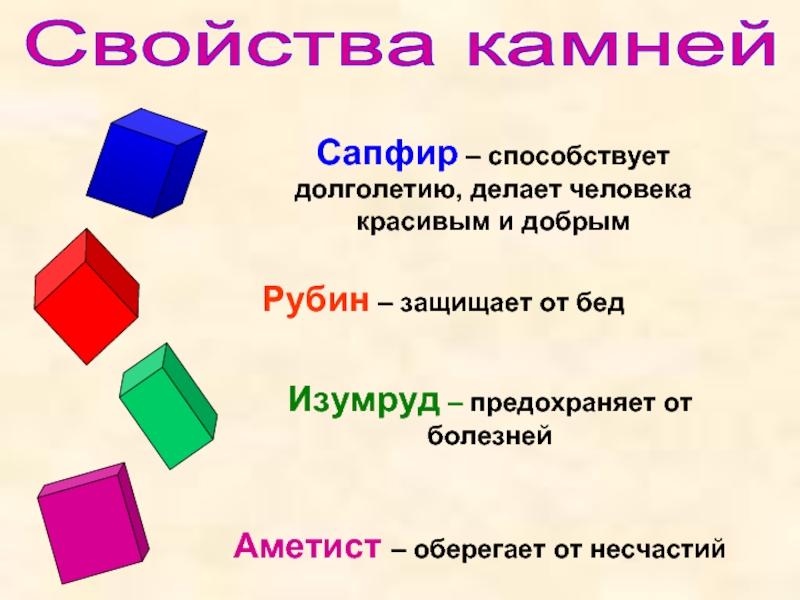 Свойства камней

Сапфир – способствует долголетию, делает человека красивым и добрым

Рубин – защищает от бед

Изумруд – предохраняет от болезней

Аметист – оберегает от несчастий